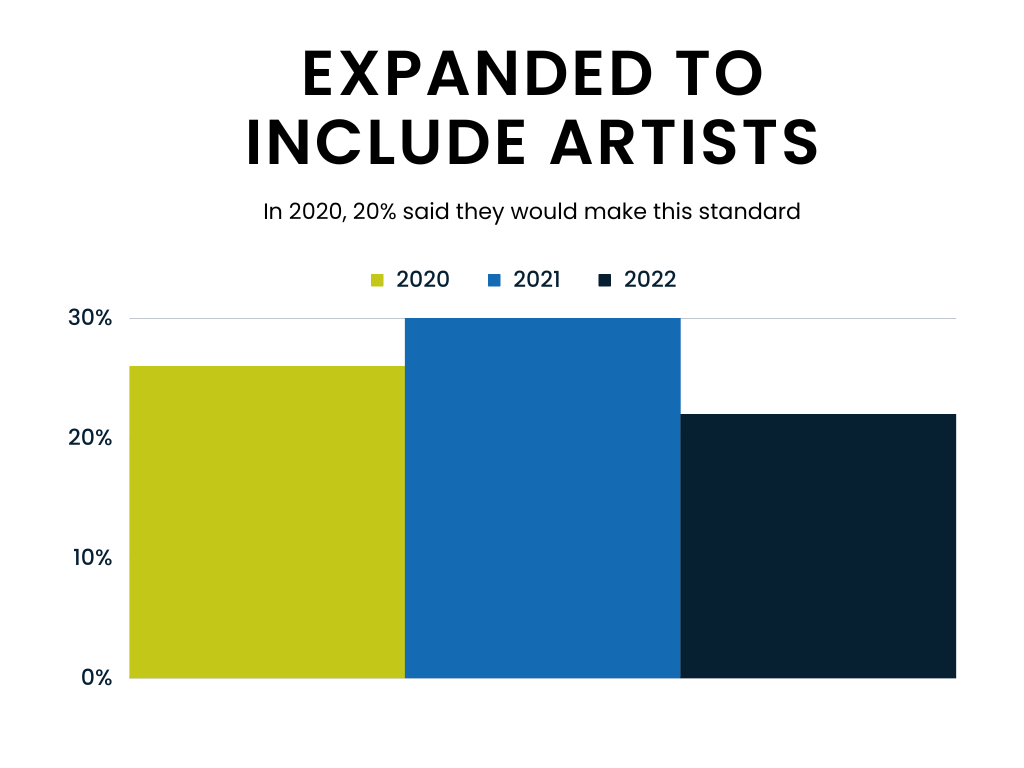 EXPANDED TO INCLUDE ARTISTS

In 2020, 20% said they would make this standard

2020 2021 2022

30%
20%
10%
0%